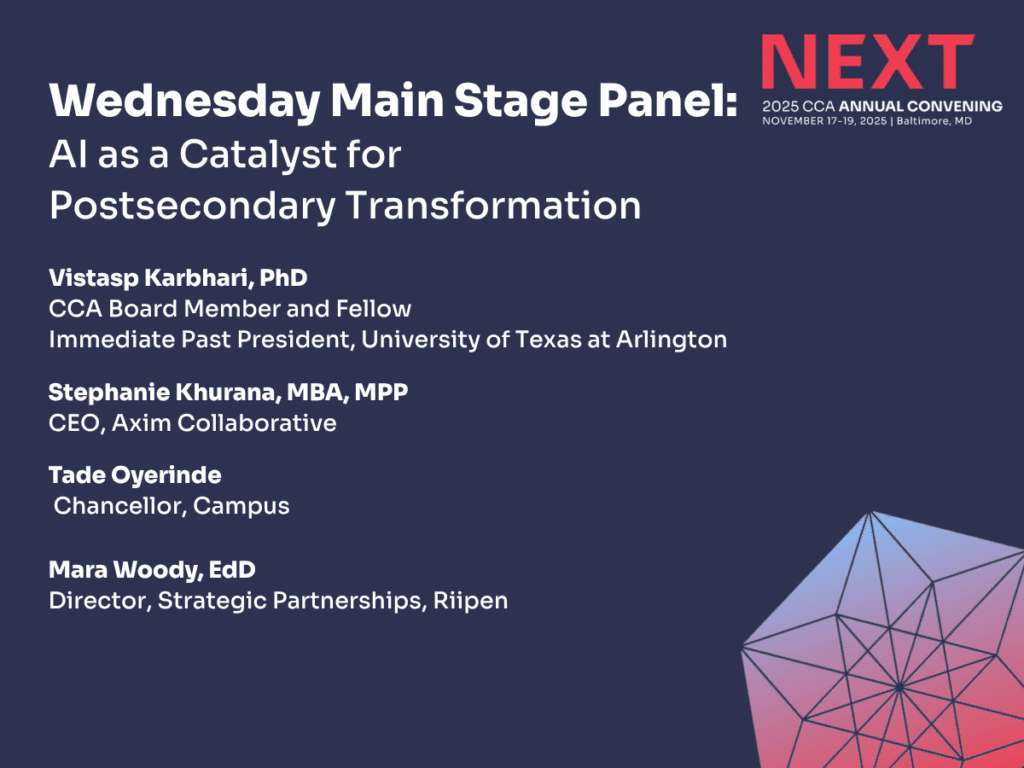 NEXT
2025 CCA ANNUAL CONVENING
NOVEMBER 17-19, 2025 | Baltimore, MD

Wednesday Main Stage Panel:
AI as a Catalyst for Postsecondary Transformation

Vistasp Karbhari, PhD
CCA Board Member and Fellow
Immediate Past President, University of Texas at Arlington

Stephanie Khurana, MBA, MPP
CEO, Axim Collaborative

Tade Oyerinde
Chancellor, Campus

Mara Woody, EdD
Director, Strategic Partnerships, Riipen